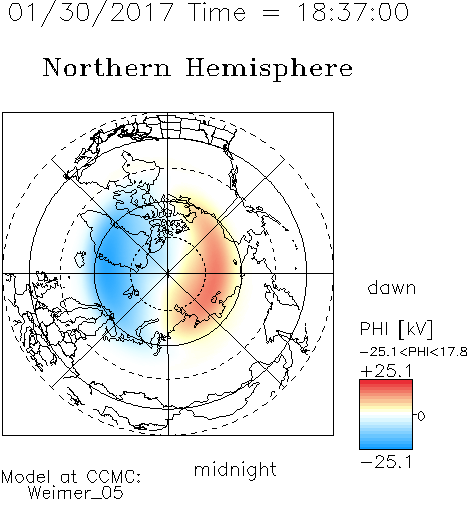 01/30/2017 Time = 18:37:00

Northern Hemisphere

dawn

PHI [kV]

−25.1<PHI<17.8

+25.1

0

−25.1

midnight

Model at CCMC:
Weimer_05